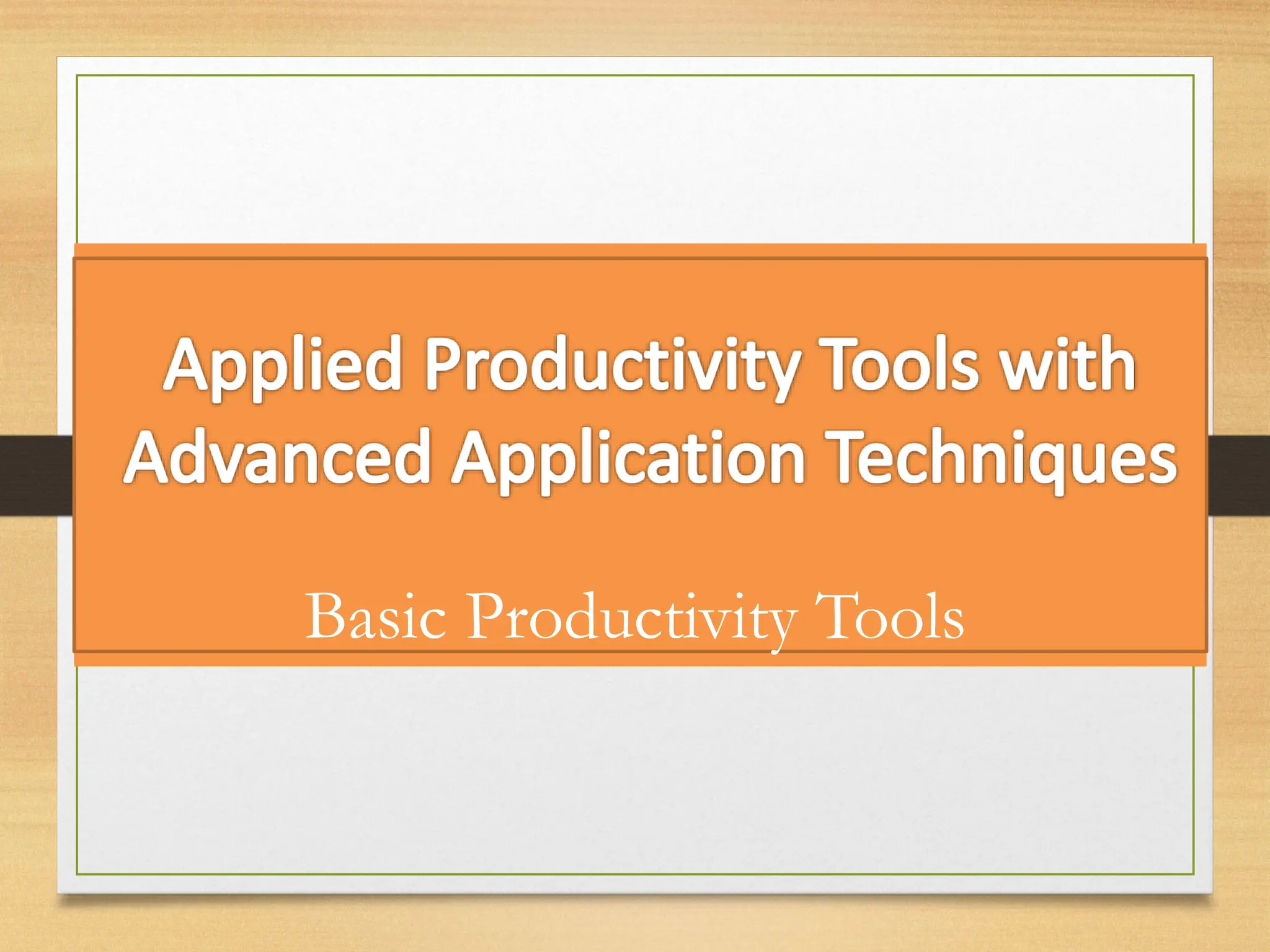 Applied Productivity Tools with Advanced Application Techniques

Basic Productivity Tools